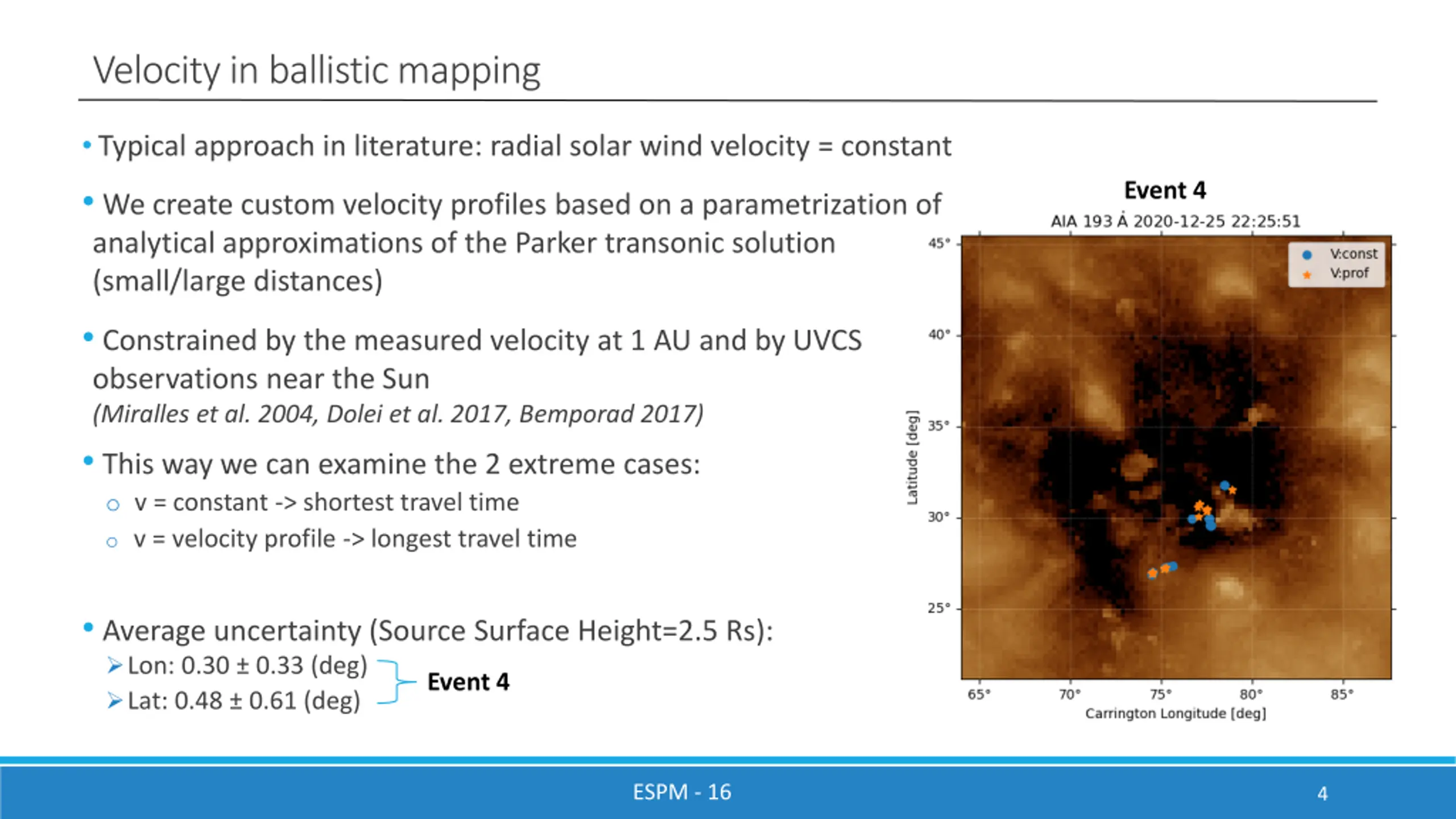 Velocity in ballistic mapping

• Typical approach in literature: radial solar wind velocity = constant

• We create custom velocity profiles based on a parametrization of analytical approximations of the Parker transonic solution (small/large distances)

• Constrained by the measured velocity at 1 AU and by UVCS observations near the Sun
(Miralles et al. 2004, Dolei et al. 2017, Bemporad 2017)

• This way we can examine the 2 extreme cases:
○ v = constant -> shortest travel time
○ v = velocity profile -> longest travel time

• Average uncertainty (Source Surface Height=2.5 Rs):
➢ Lon: 0.30 ± 0.33 (deg)
➢ Lat: 0.48 ± 0.61 (deg)
Event 4

Event 4
AIA 193 Å 2020-12-25 22:25:51
V:const
V:prof
45°
40°
35°
30°
25°
Latitude [deg]
65°
70°
75°
80°
85°
Carrington Longitude [deg]

ESPM - 16
4